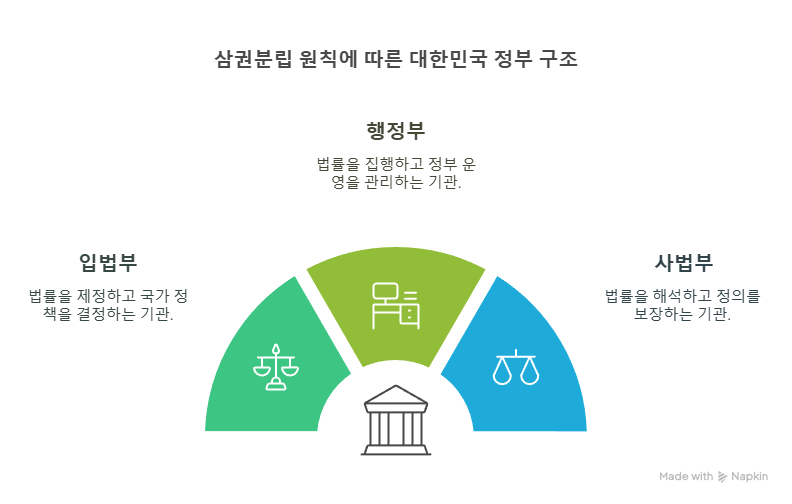 삼권분립 원칙에 따른 대한민국 정부 구조

행정부

법률을 집행하고 정부 운영을 관리하는 기관.

입법부

법률을 제정하고 국가 정책을 결정하는 기관.

사법부

법률을 해석하고 정의를 보장하는 기관.

Made with Napkin